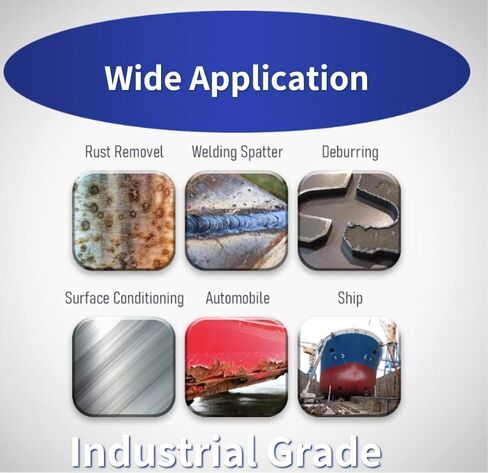 Wide Application

Rust Removel

Welding Spatter

Deburring

Surface Conditioning

Automobile

Ship

Industrial Grade